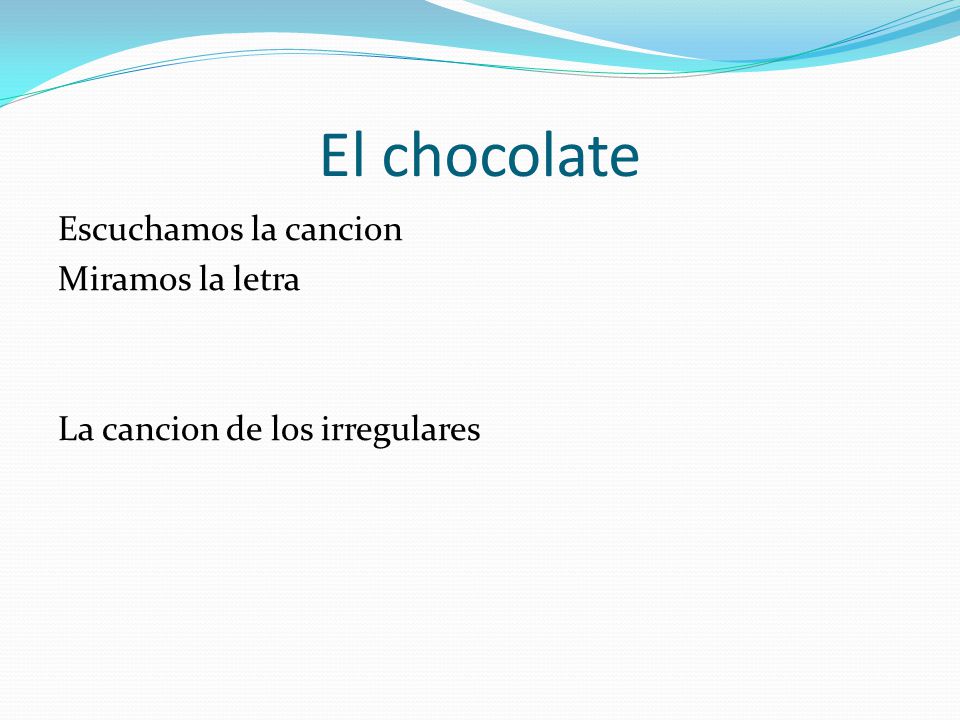 El chocolate

Escuchamos la cancion
Miramos la letra

La cancion de los irregulares